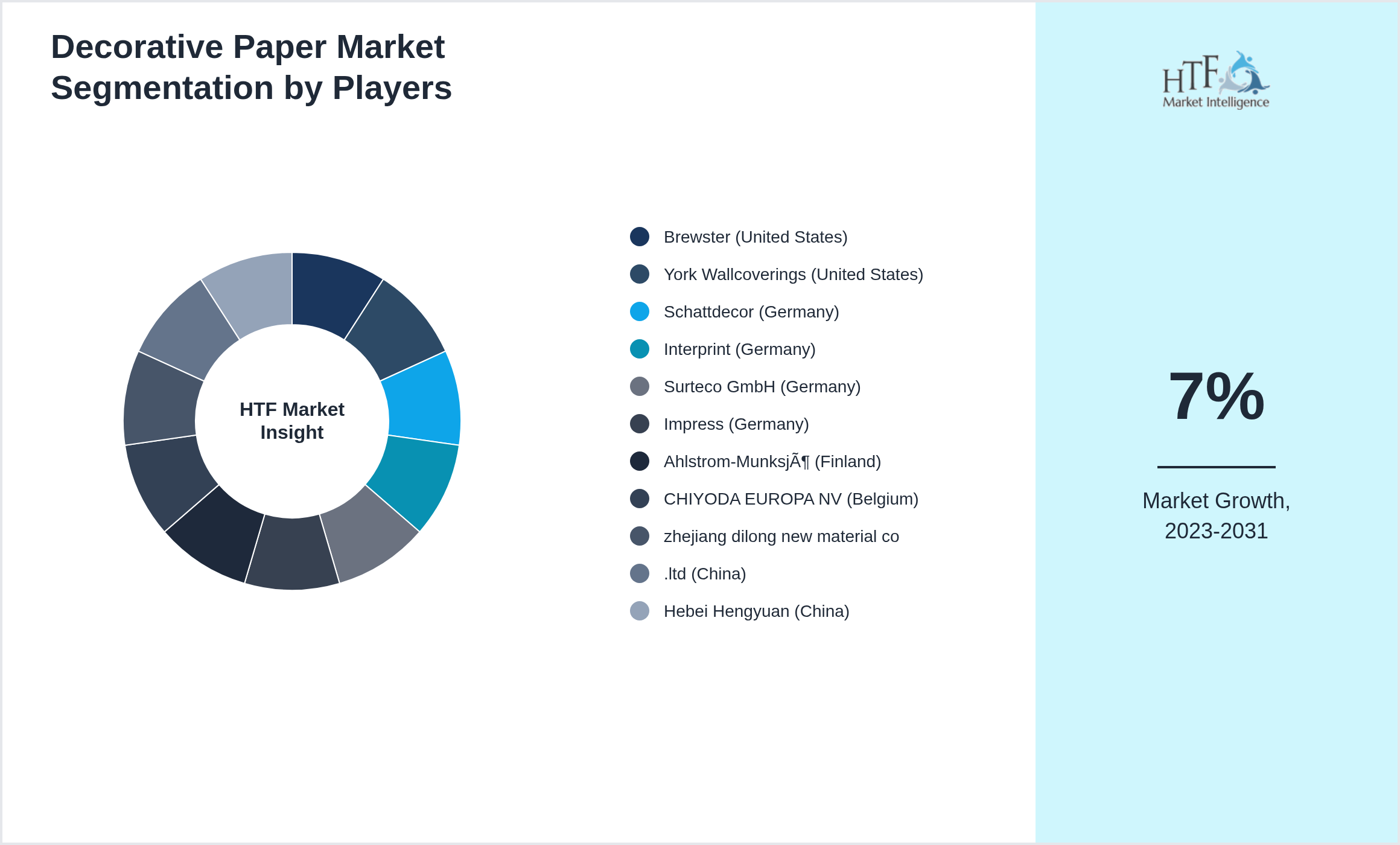 Decorative Paper Market Segmentation by Players

HTF Market Insight

Brewster (United States)
York Wallcoverings (United States)
Schattdecor (Germany)
Interprint (Germany)
Surteco GmbH (Germany)
Impress (Germany)
Ahlstrom-MunksjÃ¶ (Finland)
CHIYODA EUROPA NV (Belgium)
zhejiang dilong new material co
.ltd (China)
Hebei Hengyuan (China)

HTF Market Intelligence

7%

Market Growth, 2023-2031